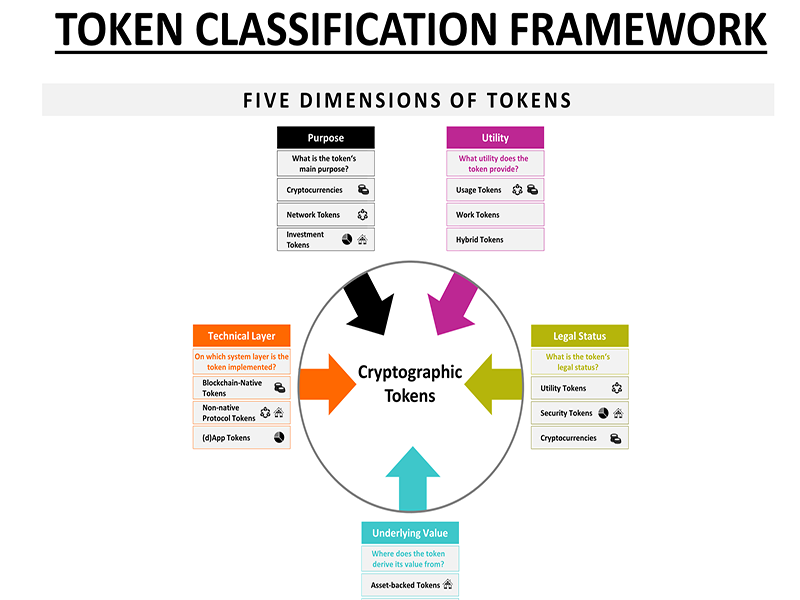 TOKEN CLASSIFICATION FRAMEWORK

FIVE DIMENSIONS OF TOKENS

Purpose

What is the token's main purpose?

Cryptocurrencies

Network Tokens

Investment Tokens

Utility

What utility does the token provide?

Usage Tokens

Work Tokens

Hybrid Tokens

Technical Layer

On which system layer is the token implemented?

Blockchain-Native Tokens

Non-native Protocol Tokens

(d)App Tokens

Cryptographic Tokens

Legal Status

What is the token's legal status?

Utility Tokens

Security Tokens

Cryptocurrencies

Underlying Value

Where does the token derive its value from?

Asset-backed Tokens